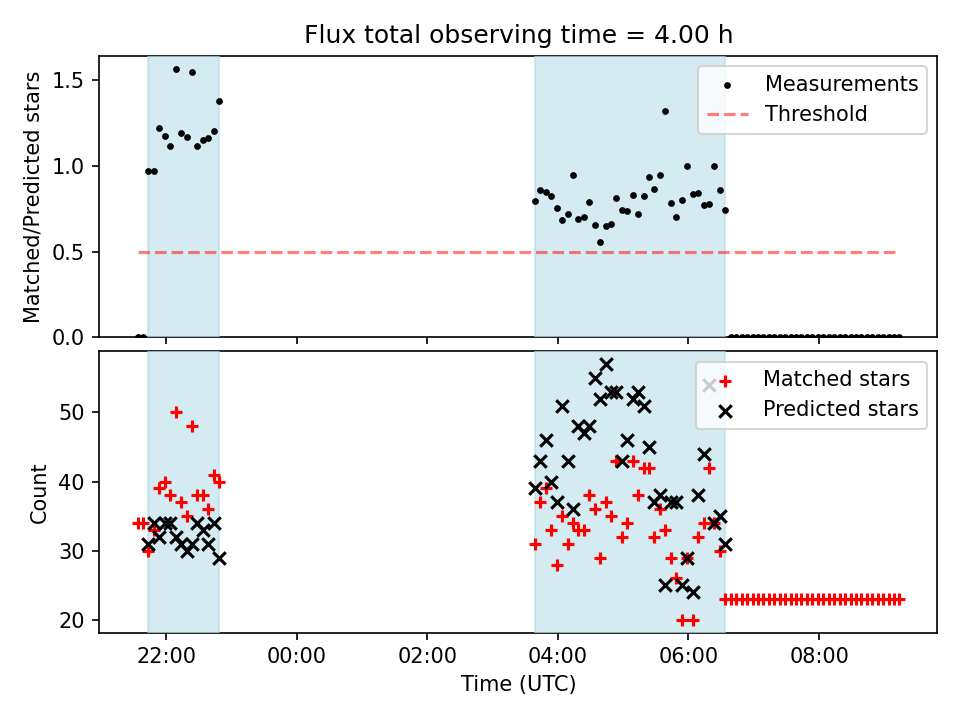 Flux total observing time = 4.00 h

Matched/Predicted stars

1.5
1.0
0.5
0.0

Measurements
Threshold

Count

50
40
30
20

Matched stars
Predicted stars

22:00
00:00
02:00
04:00
06:00
08:00

Time (UTC)